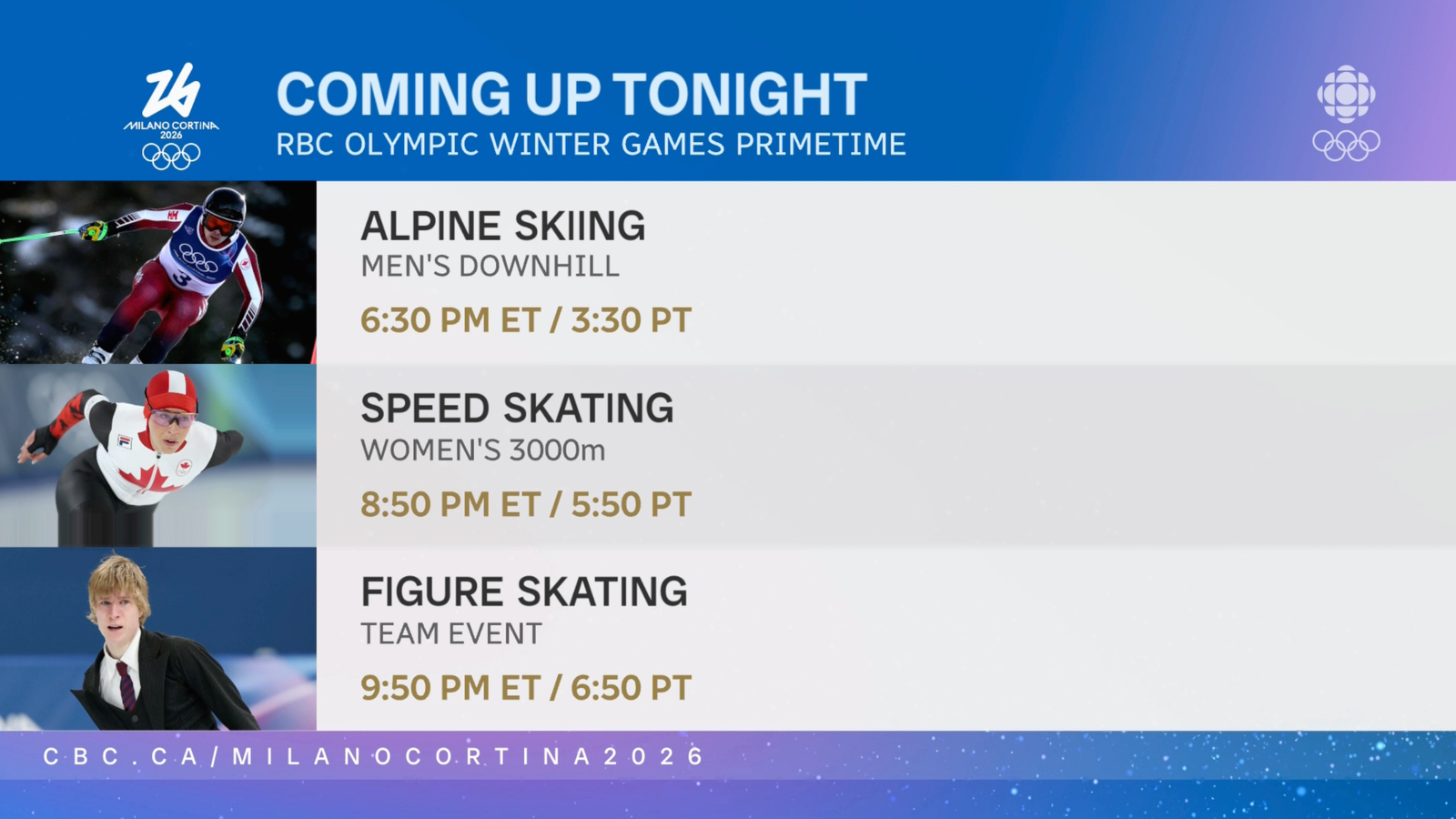 MILANO CORTINA 2026

COMING UP TONIGHT
RBC OLYMPIC WINTER GAMES PRIMETIME

ALPINE SKIING
MEN'S DOWNHILL
6:30 PM ET / 3:30 PT

SPEED SKATING
WOMEN'S 3000m
8:50 PM ET / 5:50 PT

FIGURE SKATING
TEAM EVENT
9:50 PM ET / 6:50 PT

CBC.CA/MILANOCORTINA2026